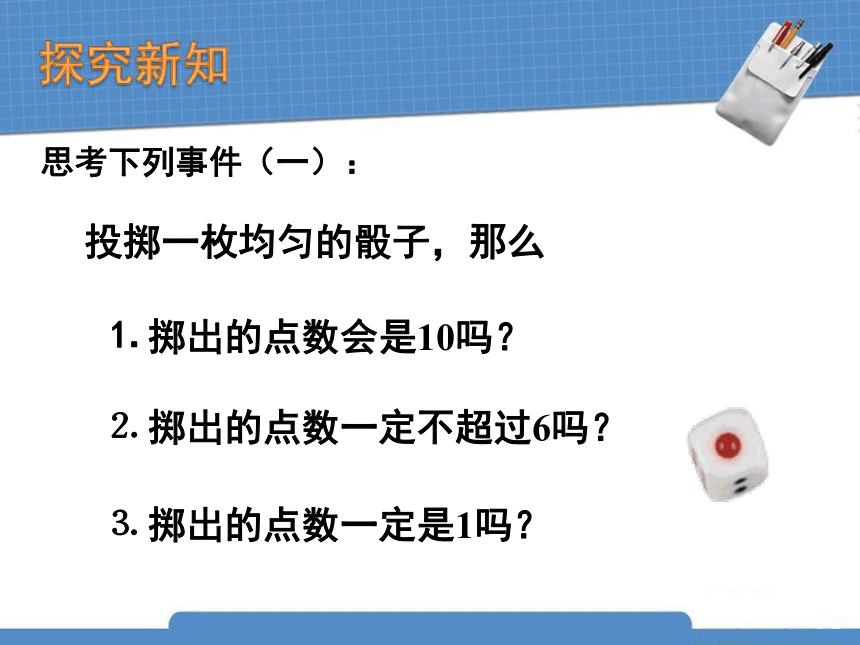 探究新知

思考下列事件（一）：

投掷一枚均匀的骰子，那么

1. 掷出的点数会是10吗？

2. 掷出的点数一定不超过6吗？

3. 掷出的点数一定是1吗？